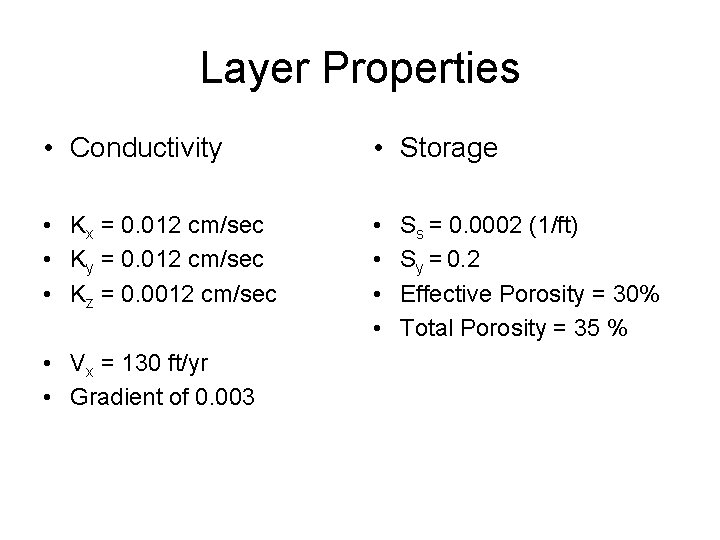 Layer Properties

• Conductivity

• $K_x$ = 0.012 cm/sec
• $K_y$ = 0.012 cm/sec
• $K_z$ = 0.0012 cm/sec

• $V_x$ = 130 ft/yr
• Gradient of 0.003

• Storage

• $S_s$ = 0.0002 (1/ft)
• $S_y$ = 0.2
• Effective Porosity = 30%
• Total Porosity = 35 %